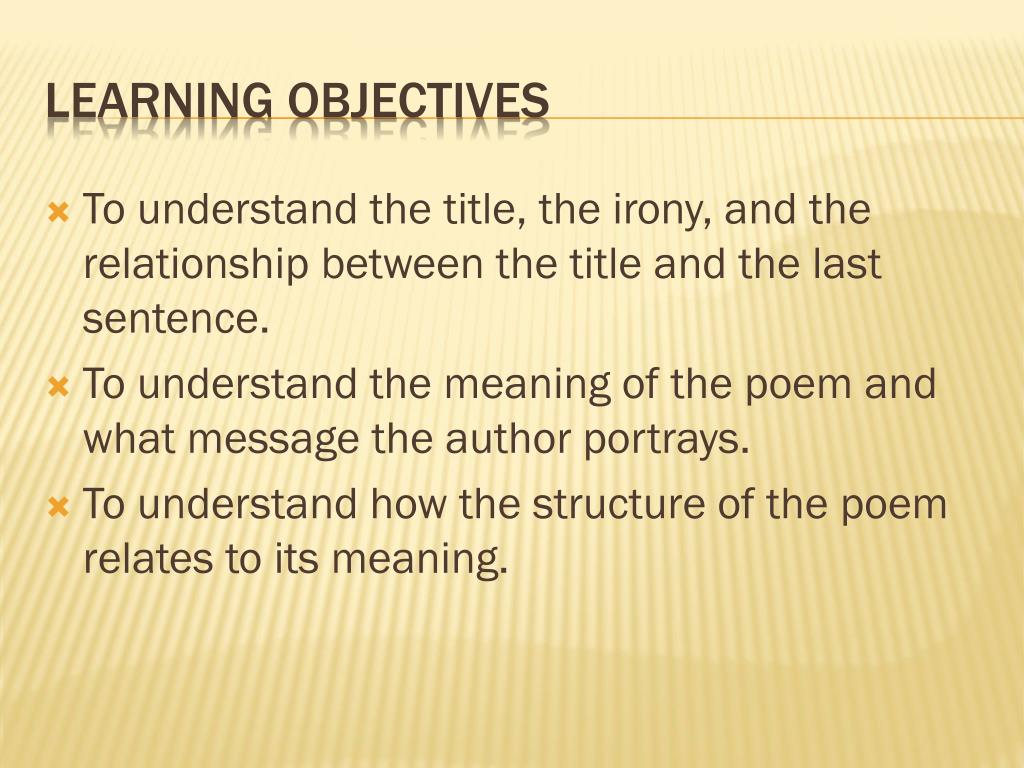 LEARNING OBJECTIVES

To understand the title, the irony, and the relationship between the title and the last sentence.

To understand the meaning of the poem and what message the author portrays.

To understand how the structure of the poem relates to its meaning.